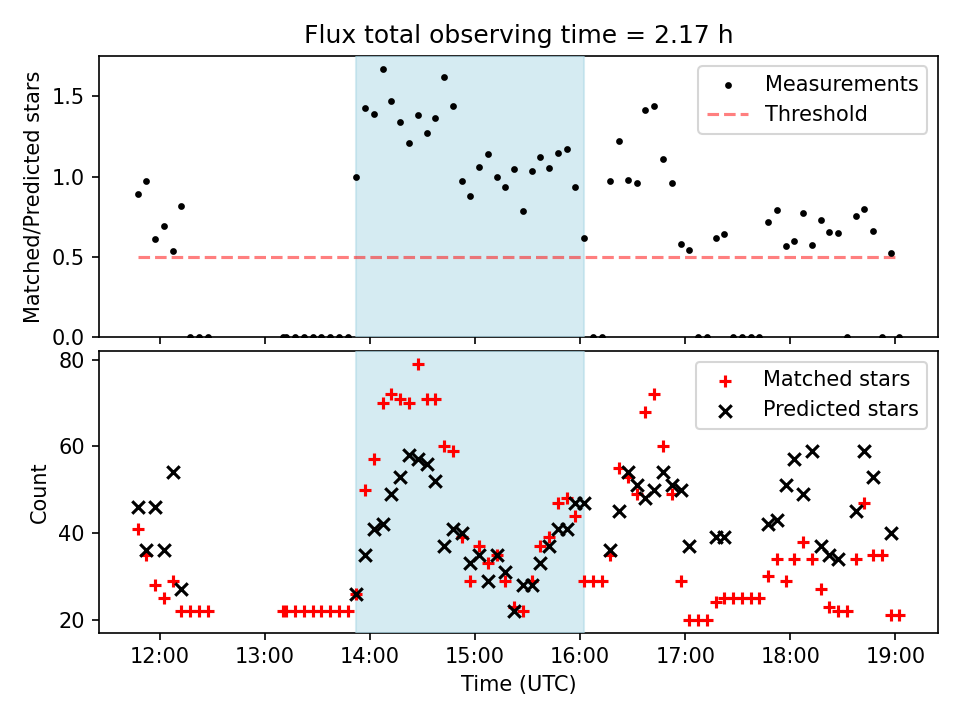 Flux total observing time = 2.17 h

Matched/Predicted stars

1.5
1.0
0.5
0.0

Measurements
Threshold

Count

80
60
40
20

Matched stars
Predicted stars

12:00
13:00
14:00
15:00
16:00
17:00
18:00
19:00

Time (UTC)